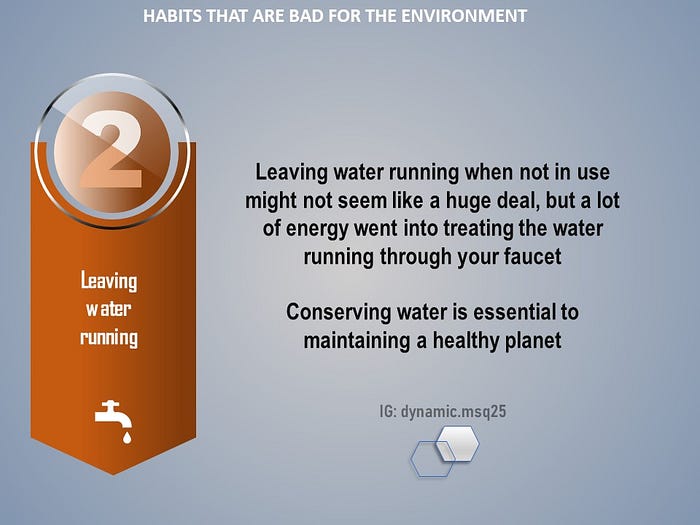 HABITS THAT ARE BAD FOR THE ENVIRONMENT

2

Leaving water running

Leaving water running when not in use might not seem like a huge deal, but a lot of energy went into treating the water running through your faucet

Conserving water is essential to maintaining a healthy planet

IG: dynamic.msq25